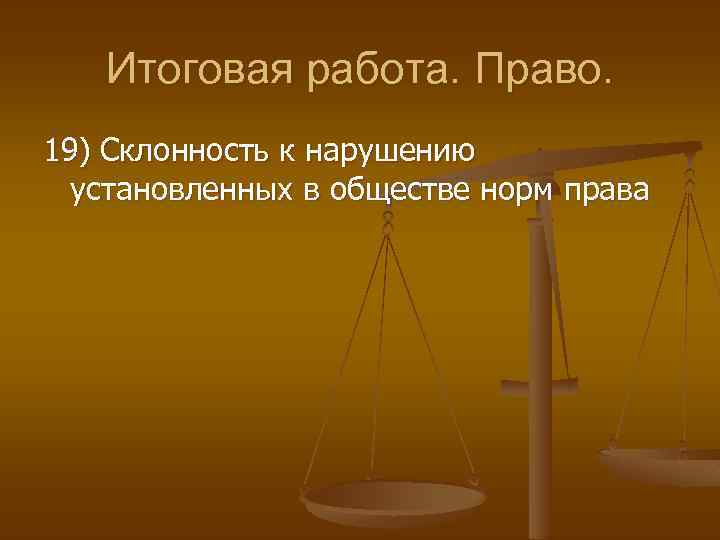 Итоговая работа. Право.

19) Склонность к нарушению установленных в обществе норм права